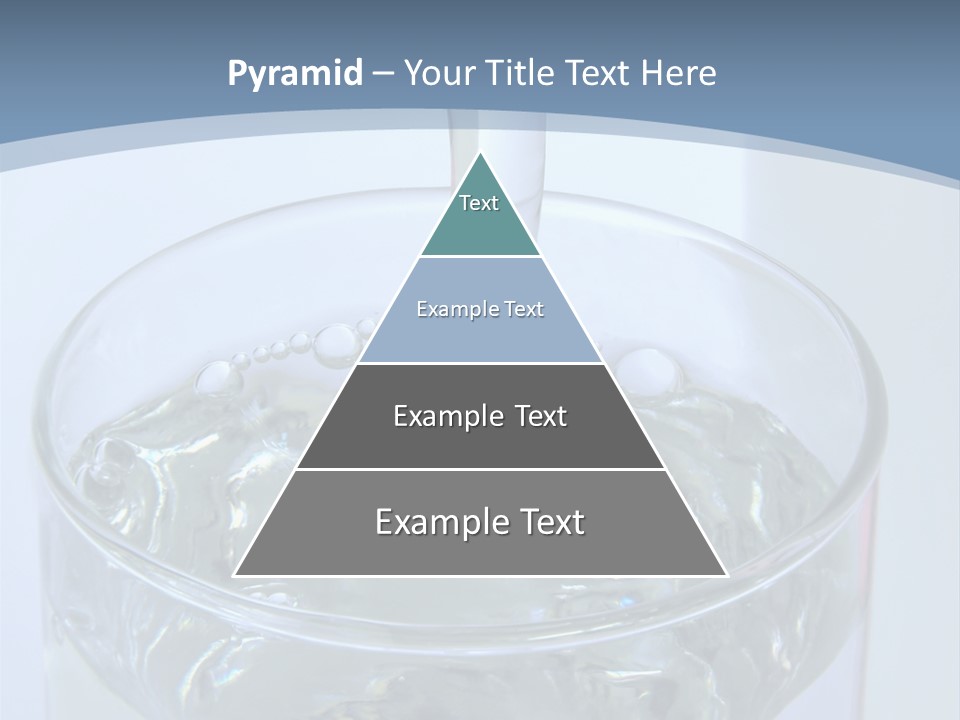 Pyramid – Your Title Text Here

Text

Example Text

Example Text

Example Text